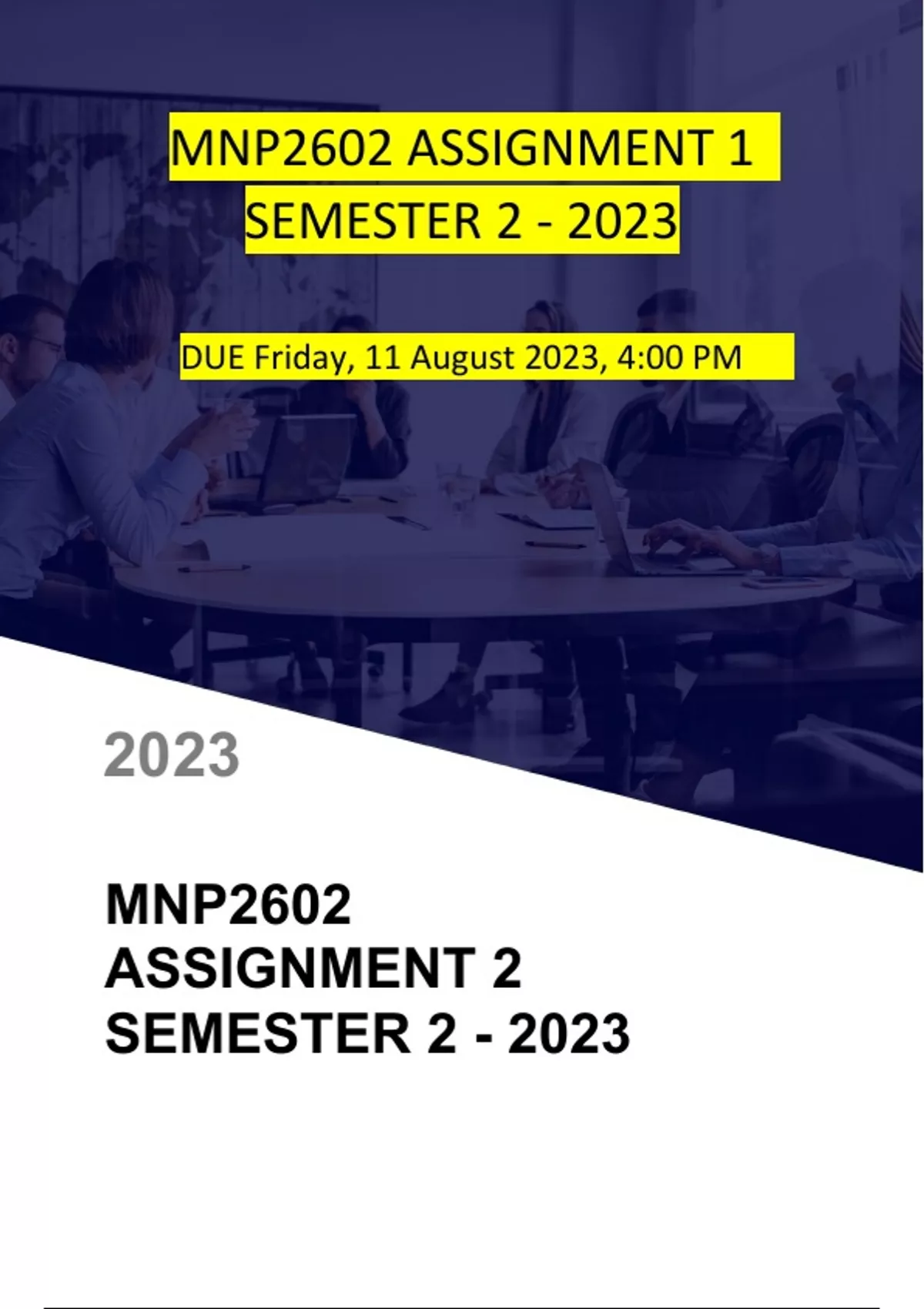 MNP2602 ASSIGNMENT 1
SEMESTER 2 - 2023

DUE Friday, 11 August 2023, 4:00 PM

2023

MNP2602
ASSIGNMENT 2
SEMESTER 2 - 2023